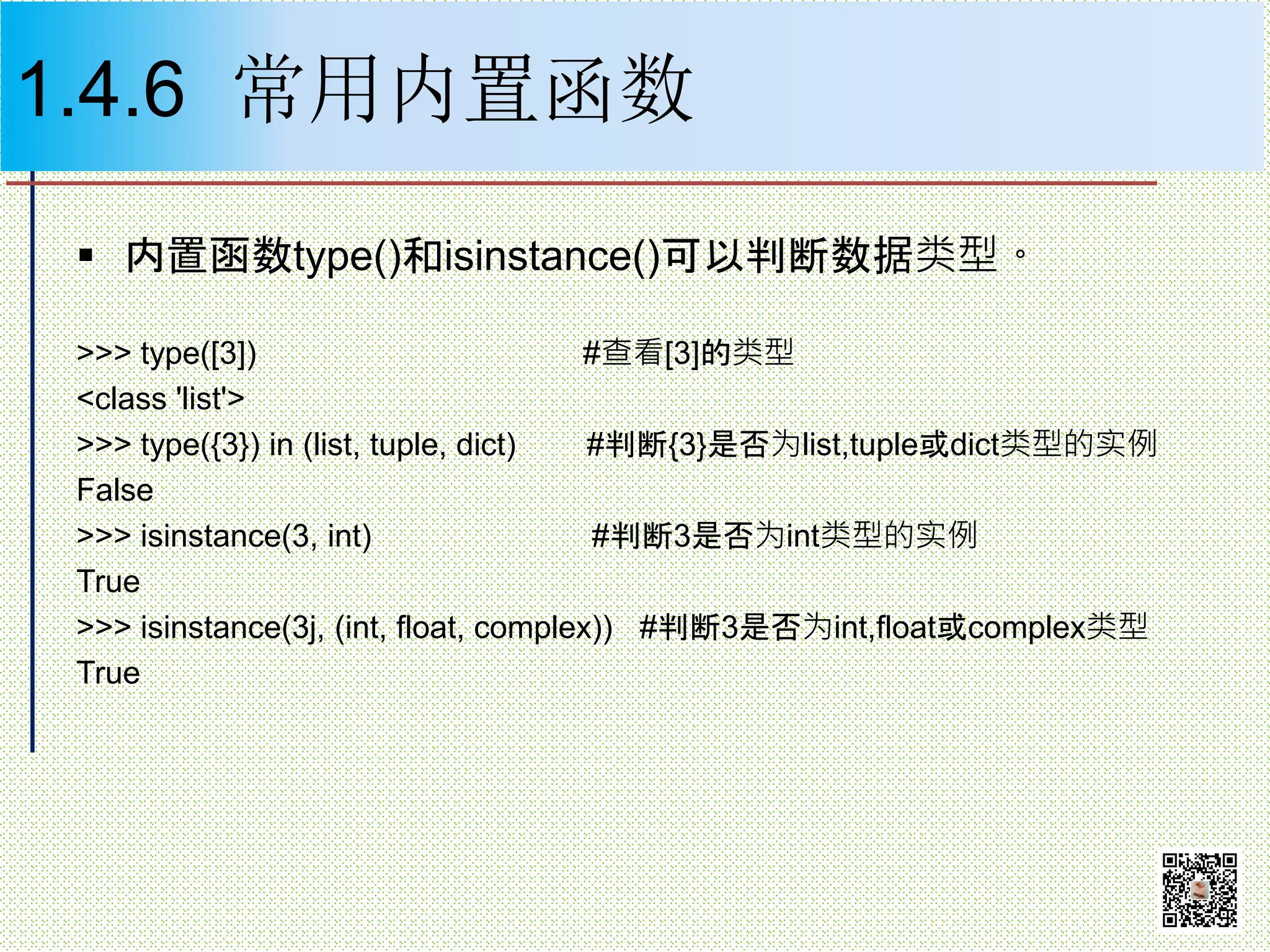 1.4.6 常用内置函数

▪ 内置函数type()和isinstance()可以判断数据类型。

>>> type([3])                                  #查看[3]的类型
<class 'list'>
>>> type({3}) in (list, tuple, dict)       #判断{3}是否为list,tuple或dict类型的实例
False
>>> isinstance(3, int)                        #判断3是否为int类型的实例
True
>>> isinstance(3j, (int, float, complex))   #判断3是否为int,float或complex类型
True